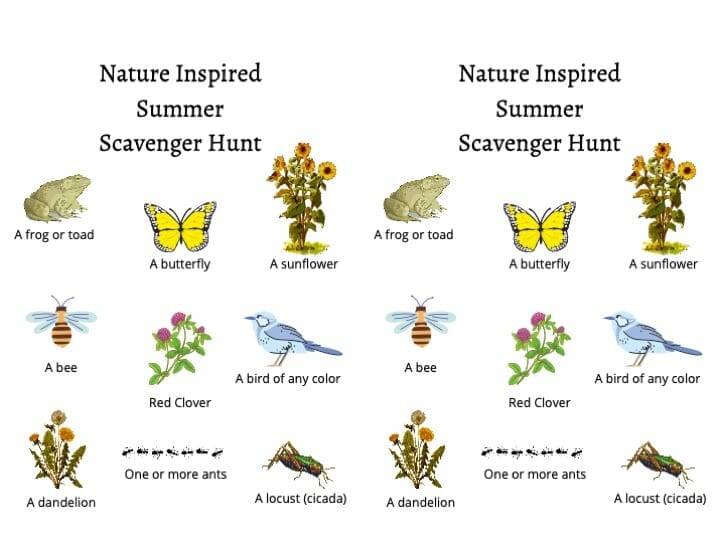 Nature Inspired Summer Scavenger Hunt

A frog or toad

A butterfly

A sunflower

A bee

Red Clover

A bird of any color

A dandelion

One or more ants

A locust (cicada)

Nature Inspired Summer Scavenger Hunt

A frog or toad

A butterfly

A sunflower

A bee

Red Clover

A bird of any color

A dandelion

One or more ants

A locust (cicada)